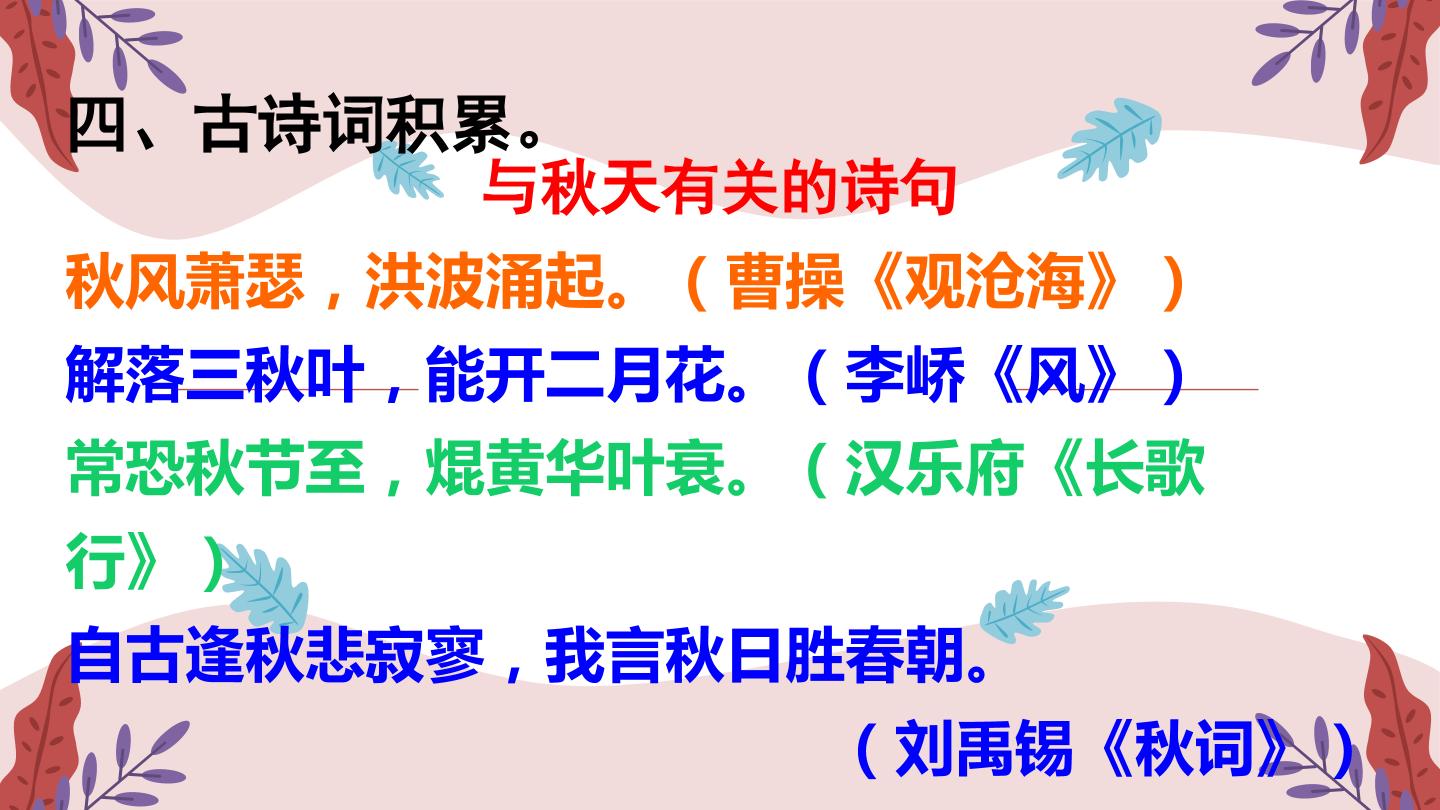 四、古诗词积累。

与秋天有关的诗句

秋风萧瑟，洪波涌起。（曹操《观沧海》）

解落三秋叶，能开二月花。（李峤《风》）

常恐秋节至，焜黄华叶衰。（汉乐府《长歌行》）

自古逢秋悲寂寥，我言秋日胜春朝。

（刘禹锡《秋词》）